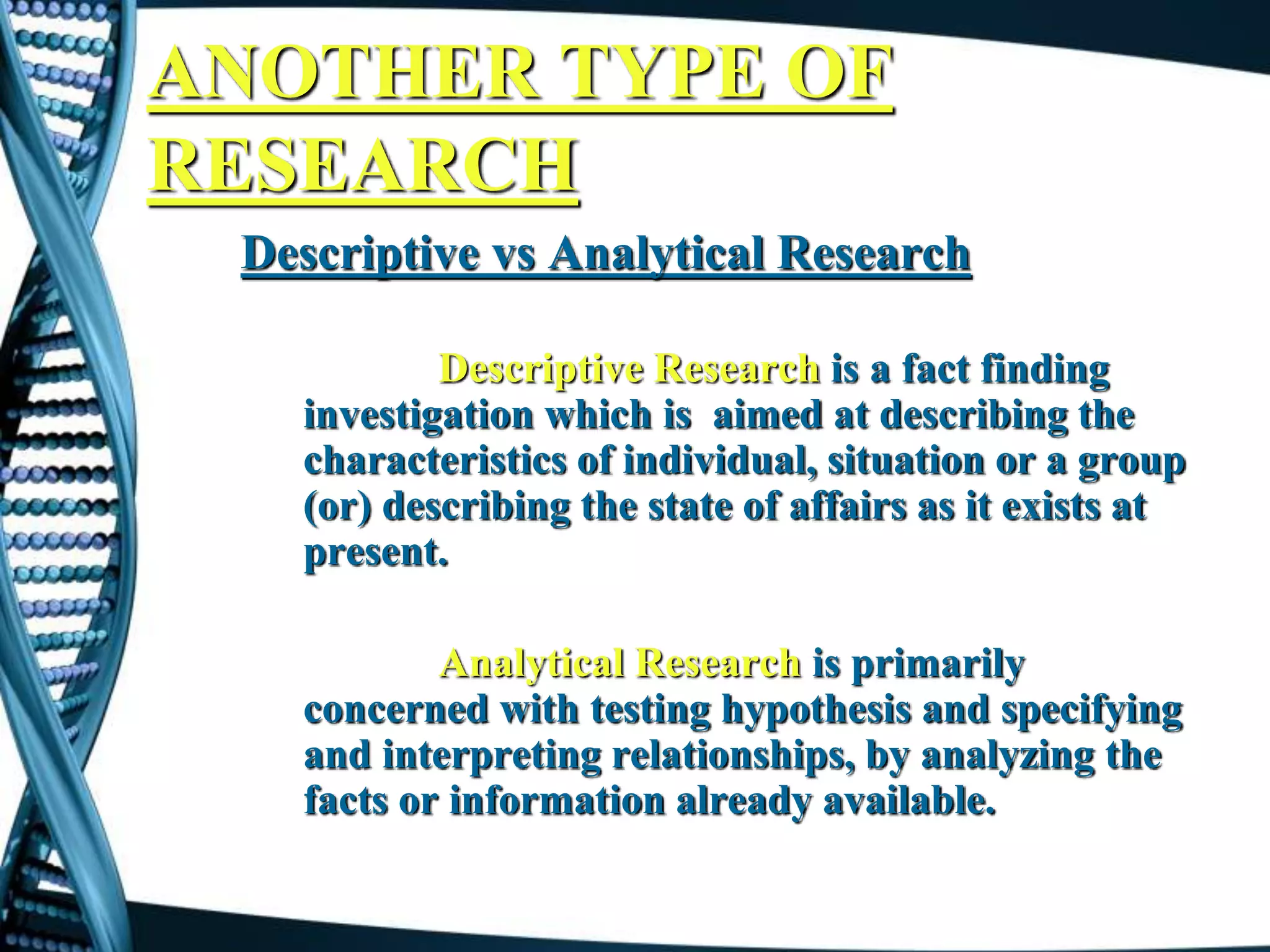 ANOTHER TYPE OF RESEARCH

Descriptive vs Analytical Research

Descriptive Research is a fact finding investigation which is aimed at describing the characteristics of individual, situation or a group (or) describing the state of affairs as it exists at present.

Analytical Research is primarily concerned with testing hypothesis and specifying and interpreting relationships, by analyzing the facts or information already available.